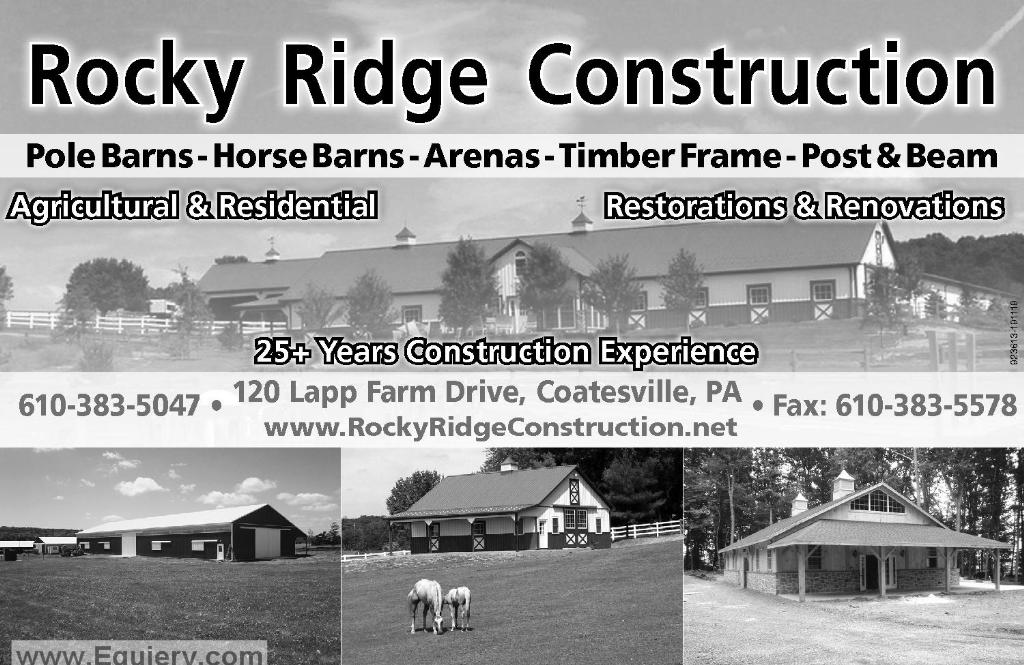 Rocky Ridge Construction

Pole Barns - Horse Barns - Arenas - Timber Frame - Post & Beam

Agricultural & Residential

Restorations & Renovations

25+ Years Construction Experience

923613-101119

610-383-5047 • 120 Lapp Farm Drive, Coatesville, PA • Fax: 610-383-5578
www.RockyRidgeConstruction.net

www.Equiery.com